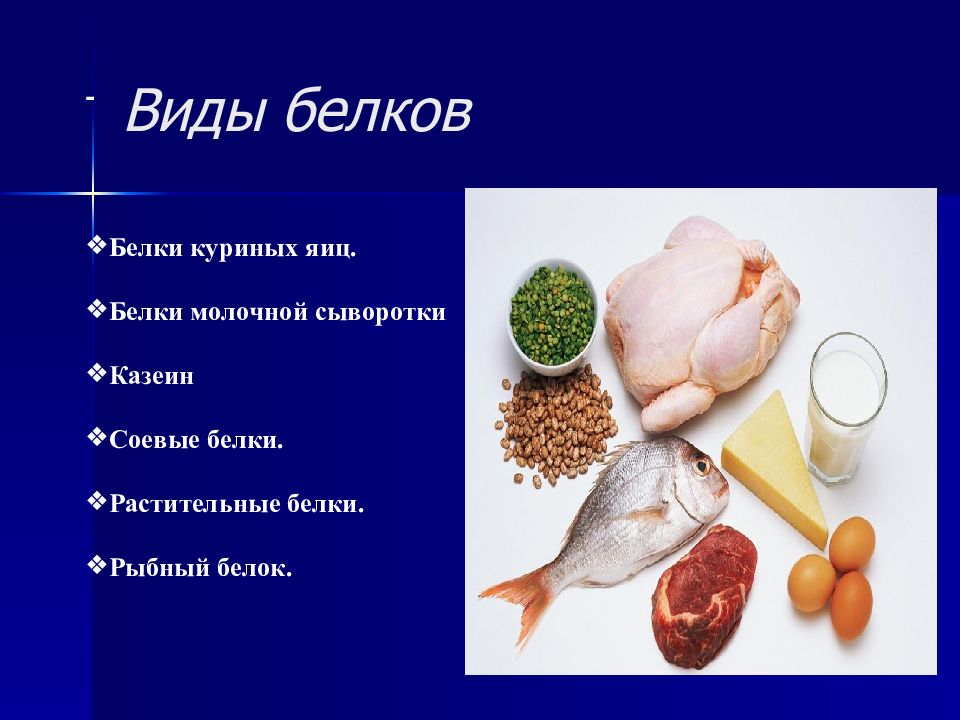 Виды белков

❖Белки куриных яиц.

❖Белки молочной сыворотки

❖Казеин

❖Соевые белки.

❖Растительные белки.

❖Рыбный белок.